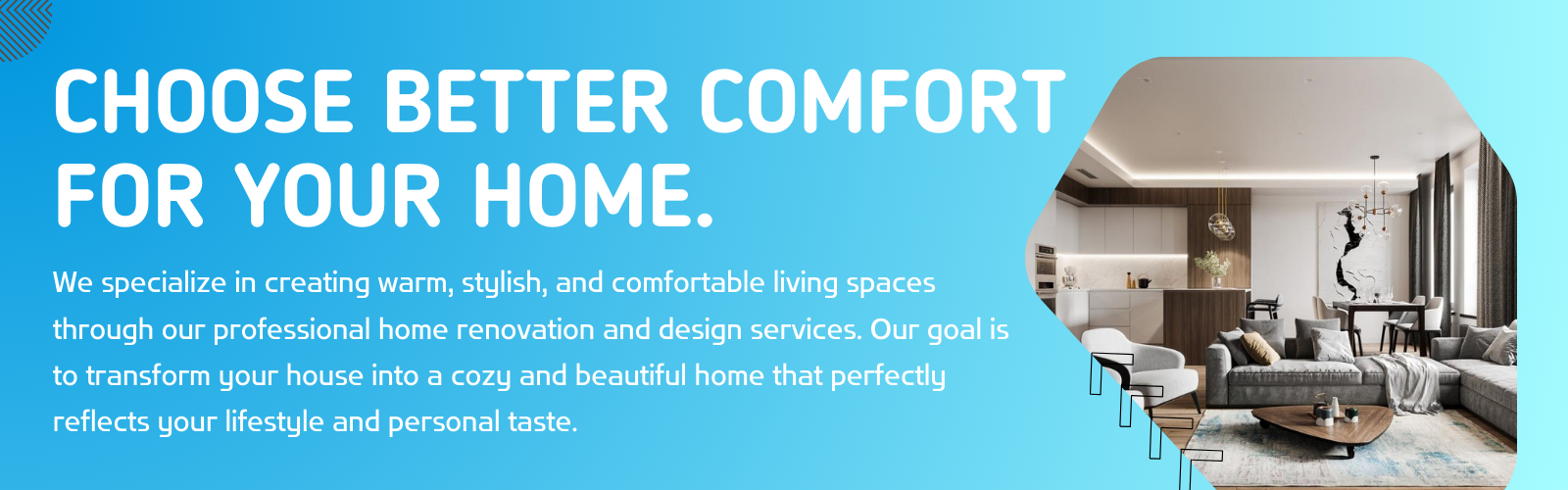 CHOOSE BETTER COMFORT FOR YOUR HOME.

We specialize in creating warm, stylish, and comfortable living spaces through our professional home renovation and design services. Our goal is to transform your house into a cozy and beautiful home that perfectly reflects your lifestyle and personal taste.